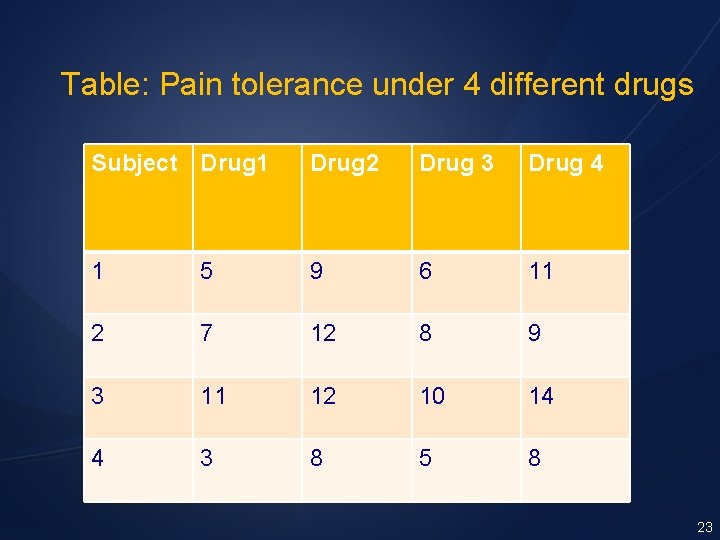 Table: Pain tolerance under 4 different drugs

| Subject | Drug1 | Drug2 | Drug 3 | Drug 4 |
|---|---|---|---|---|
| 1 | 5 | 9 | 6 | 11 |
| 2 | 7 | 12 | 8 | 9 |
| 3 | 11 | 12 | 10 | 14 |
| 4 | 3 | 8 | 5 | 8 |

23